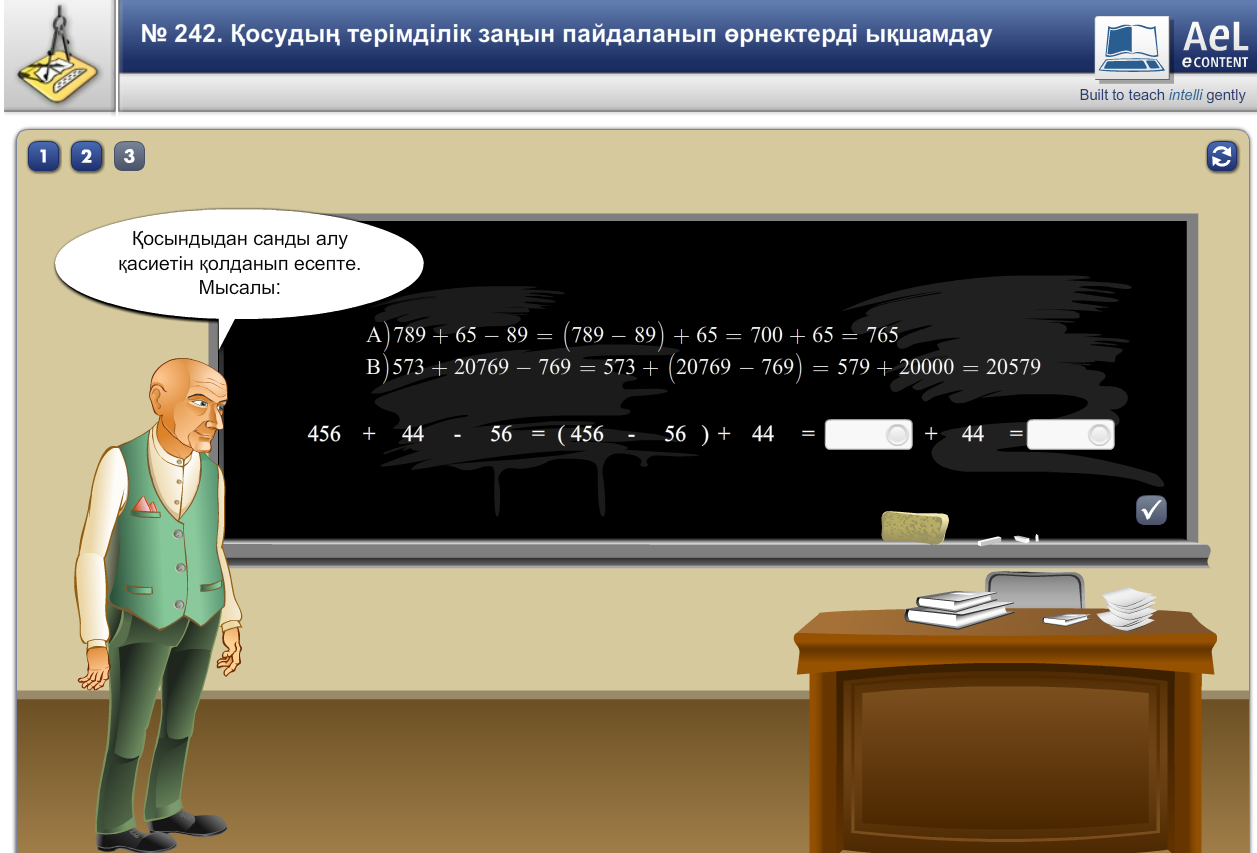 № 242. Қосудың терімділік заңын пайдаланып өрнектерді ықшамдау

AeL
eCONTENT
Built to teach intelli gently

1 2 3

Қосындыдан санды алу қасиетін қолданып есепте. Мысалы:

A) $789 + 65 - 89 = (789 - 89) + 65 = 700 + 65 = 765$
B) $573 + 20769 - 769 = 573 + (20769 - 769) = 579 + 20000 = 20579$

456 + 44 - 56 = ( 456 - 56 ) + 44 = + 44 =